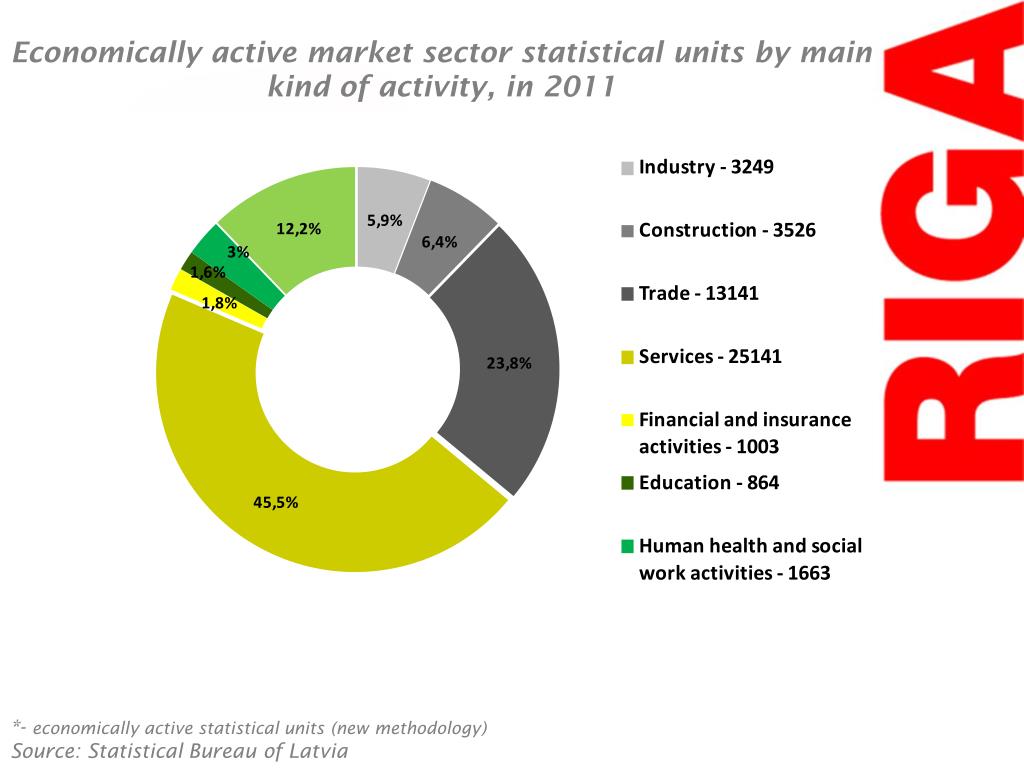 Economically active market sector statistical units by main kind of activity, in 2011

RIGA

5,9%
6,4%
23,8%
45,5%
1,8%
1,6%
3%
12,2%

Industry - 3249
Construction - 3526
Trade - 13141
Services - 25141
Financial and insurance activities - 1003
Education - 864
Human health and social work activities - 1663

*- economically active statistical units (new methodology)
Source: Statistical Bureau of Latvia